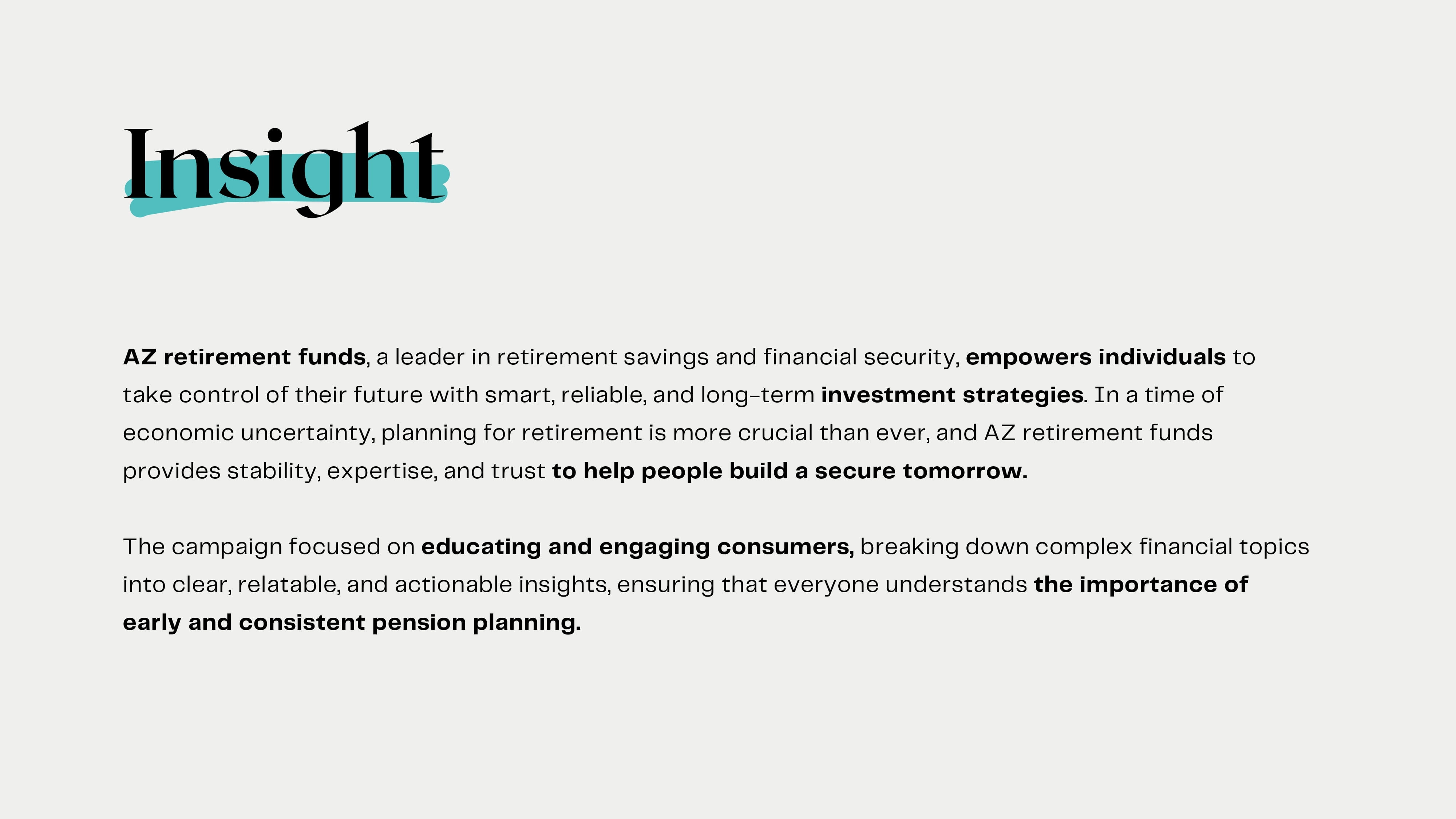 Insight

AZ retirement funds, a leader in retirement savings and financial security, empowers individuals to take control of their future with smart, reliable, and long-term investment strategies. In a time of economic uncertainty, planning for retirement is more crucial than ever, and AZ retirement funds provides stability, expertise, and trust to help people build a secure tomorrow.

The campaign focused on educating and engaging consumers, breaking down complex financial topics into clear, relatable, and actionable insights, ensuring that everyone understands the importance of early and consistent pension planning.